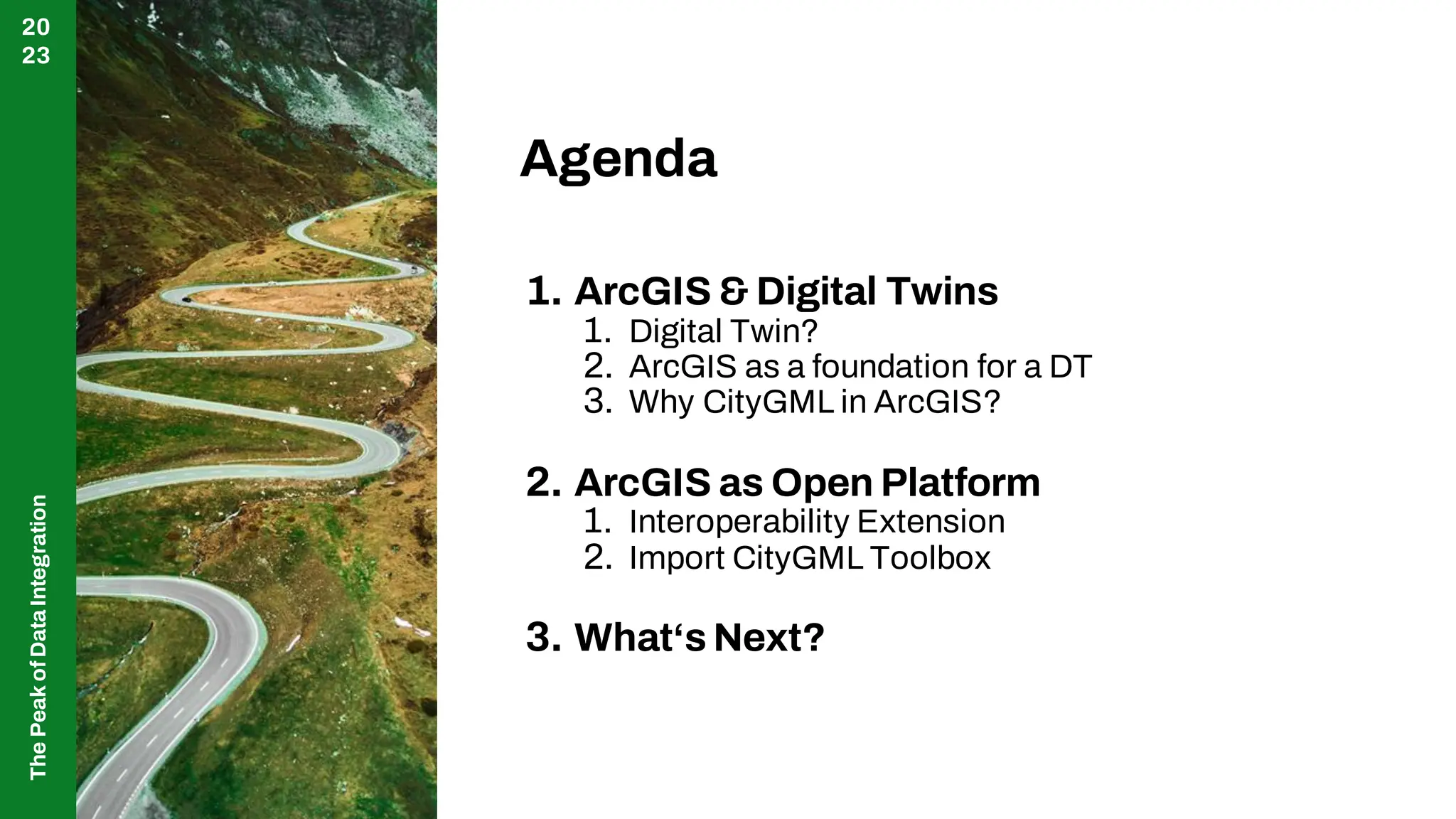 20
23

The Peak of Data Integration

Agenda

1. ArcGIS & Digital Twins
1. Digital Twin?
2. ArcGIS as a foundation for a DT
3. Why CityGML in ArcGIS?

2. ArcGIS as Open Platform
1. Interoperability Extension
2. Import CityGML Toolbox

3. What‘s Next?